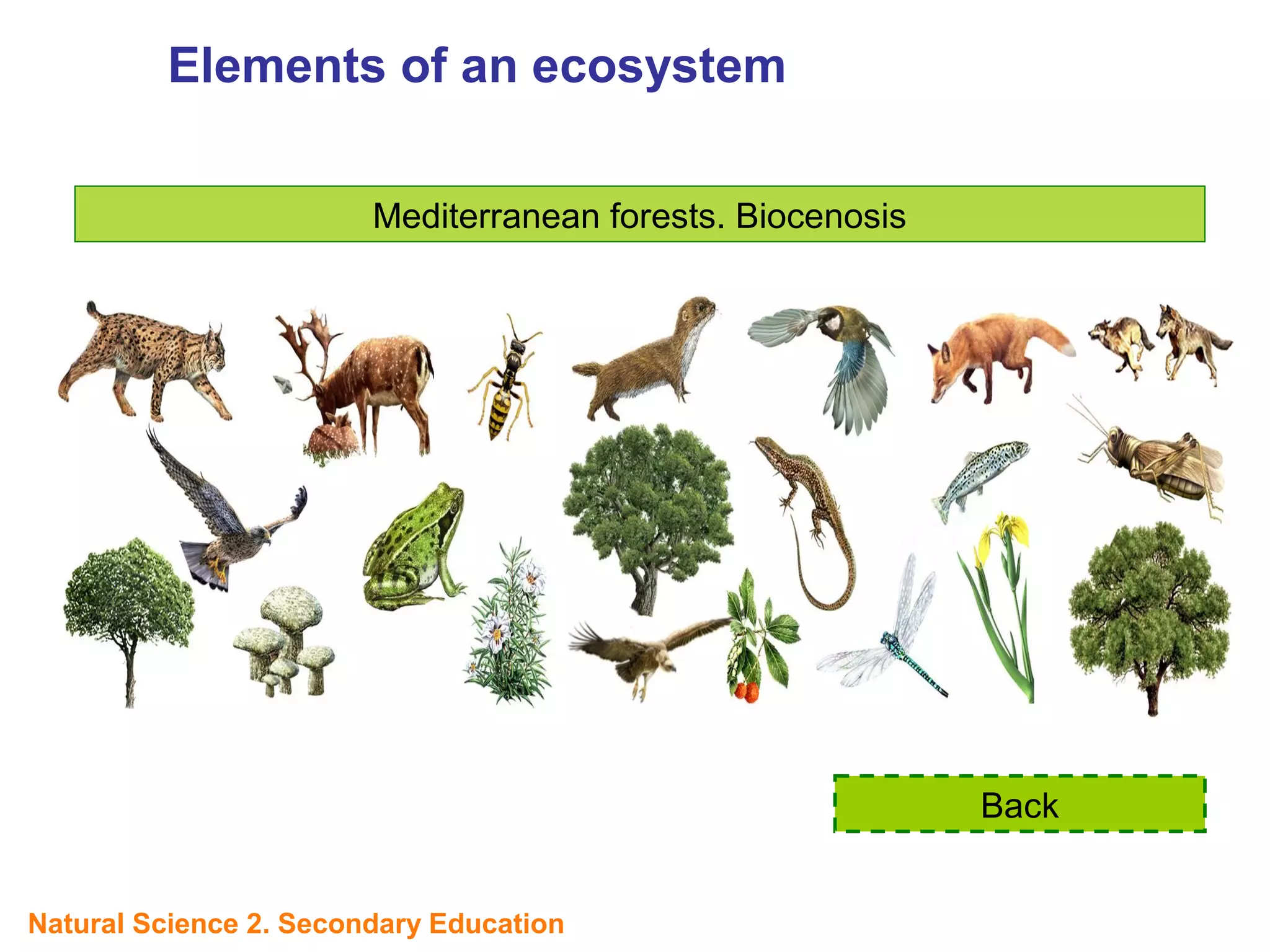 Elements of an ecosystem

Mediterranean forests. Biocenosis

Back

Natural Science 2. Secondary Education